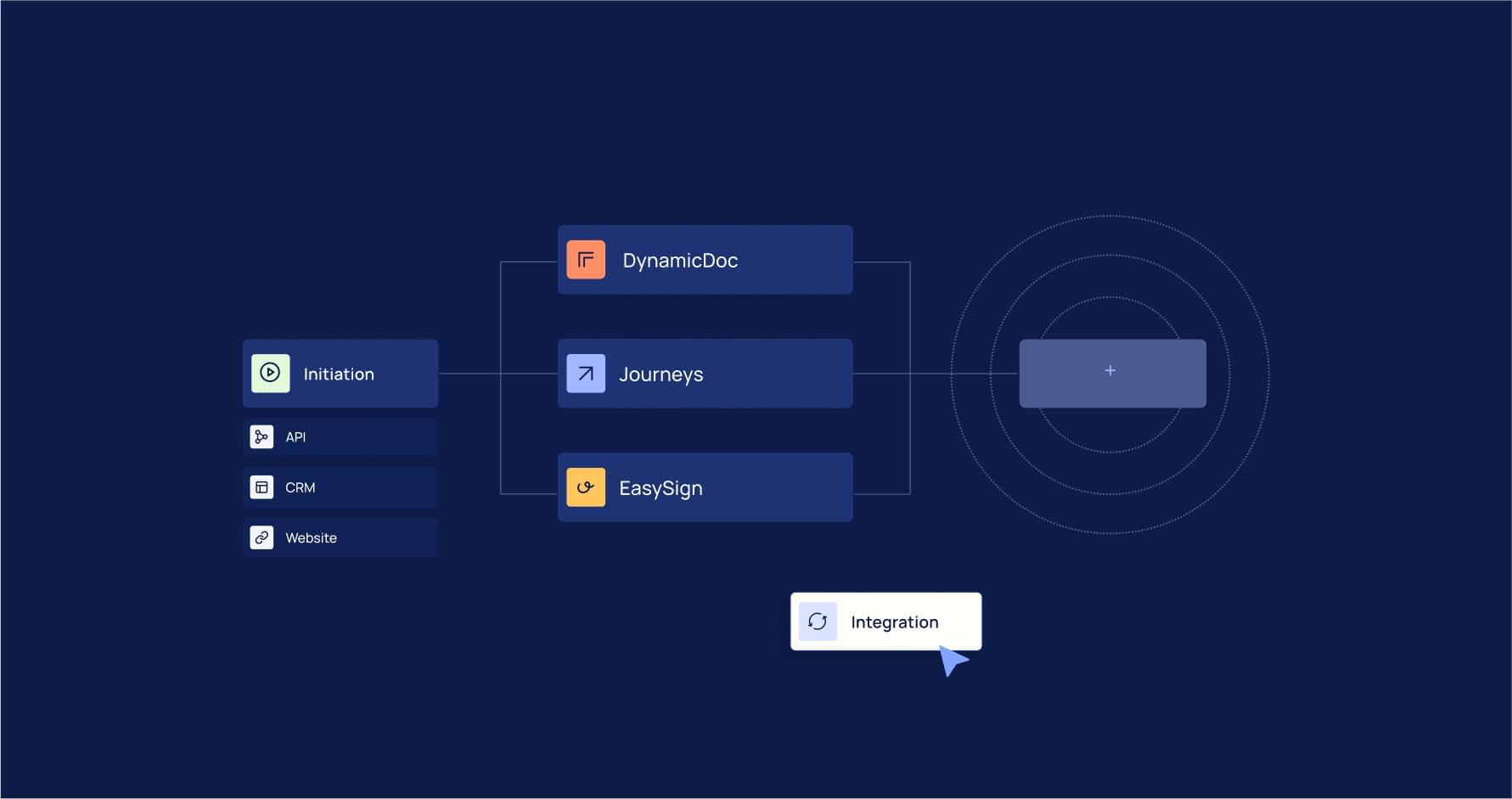 Initiation

API

CRM

Website

DynamicDoc

Journeys

EasySign

+

Integration